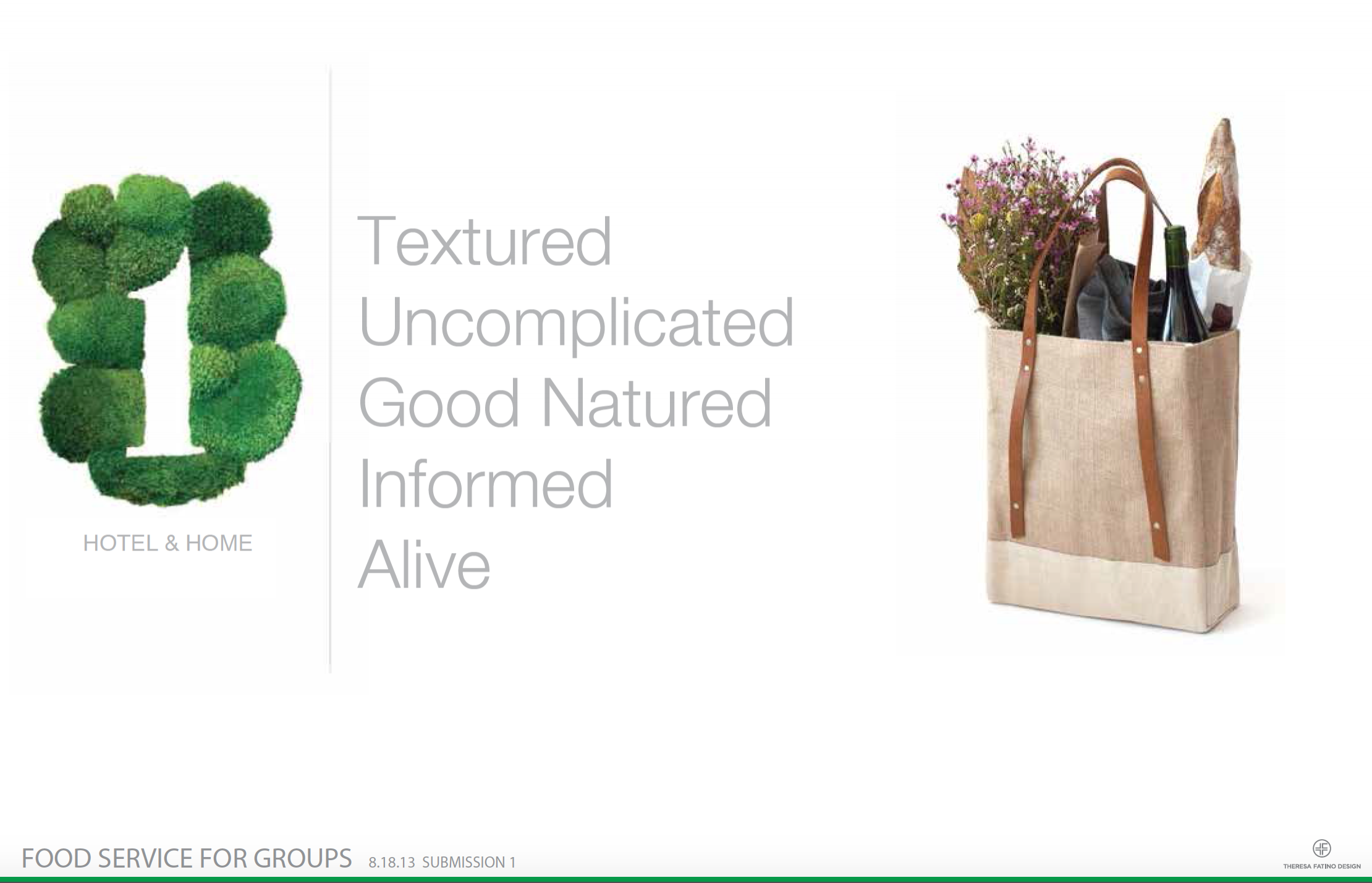 1

HOTEL & HOME

Textured
Uncomplicated
Good Natured
Informed
Alive

FOOD SERVICE FOR GROUPS 8.18.13 SUBMISSION 1

THERESA FATINO DESIGN